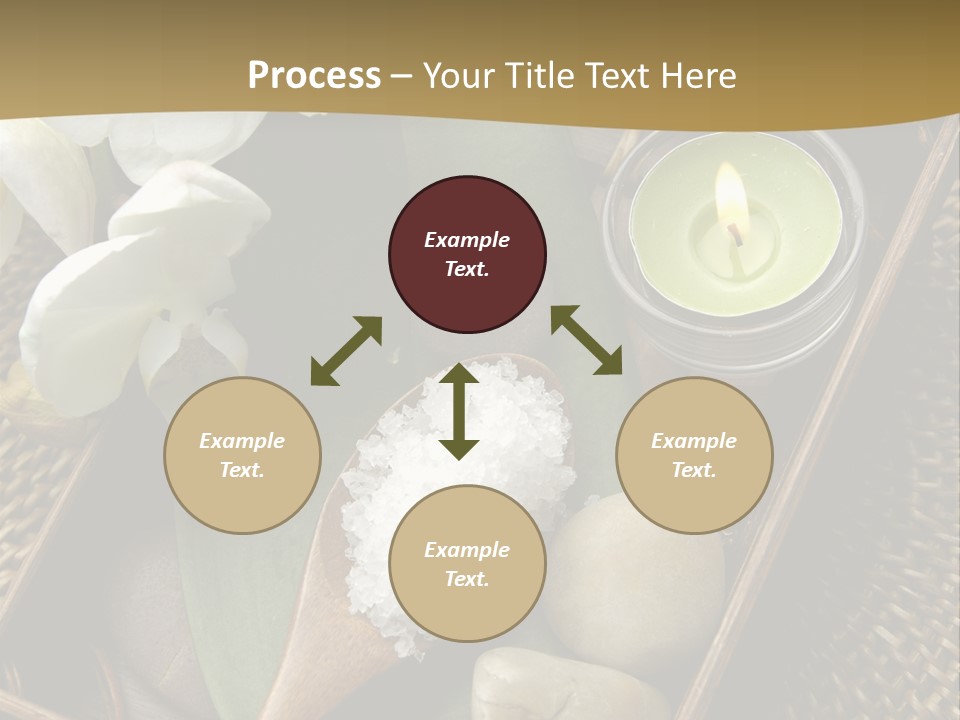 Process – Your Title Text Here

Example Text.

Example Text.

Example Text.

Example Text.